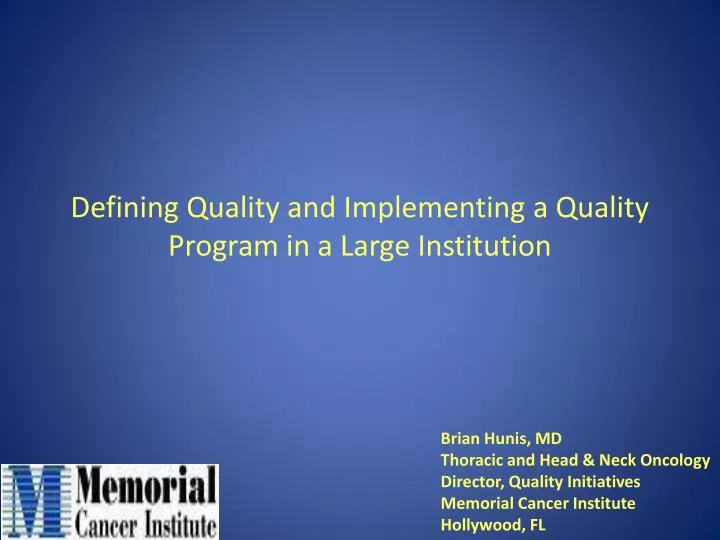 Defining Quality and Implementing a Quality Program in a Large Institution

Brian Hunis, MD
Thoracic and Head & Neck Oncology
Director, Quality Initiatives
Memorial Cancer Institute
Hollywood, FL

M Memorial
Cancer Institute